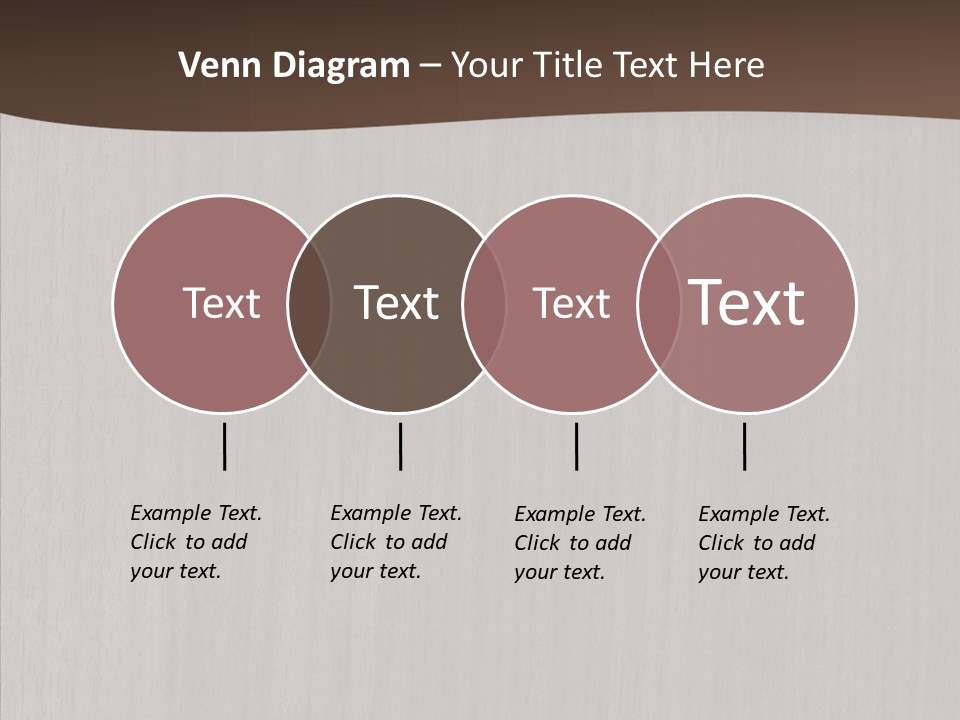 Venn Diagram – Your Title Text Here

Text

Text

Text

Text

Example Text. Click to add your text.

Example Text. Click to add your text.

Example Text. Click to add your text.

Example Text. Click to add your text.